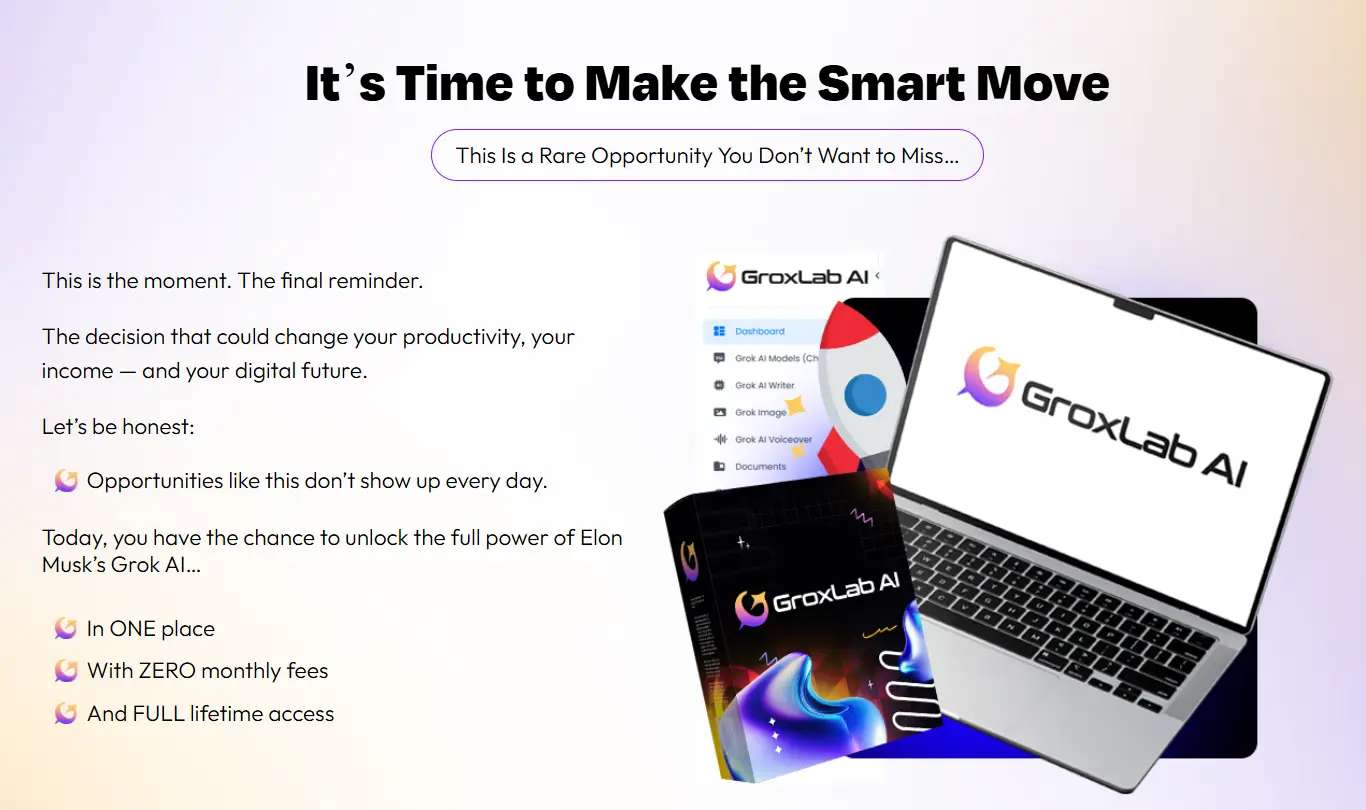 It's Time to Make the Smart Move

This Is a Rare Opportunity You Don't Want to Miss...

This is the moment. The final reminder.

The decision that could change your productivity, your income — and your digital future.

Let's be honest:

Opportunities like this don't show up every day.

Today, you have the chance to unlock the full power of Elon Musk's Grok AI...

In ONE place

With ZERO monthly fees

And FULL lifetime access

GroxLab AI

Dashboard

Grok AI Models (Ch

Grok AI Writer

Grok Image

Grok AI Voiceover

Documents

GroxLab AI

GroxLab AI